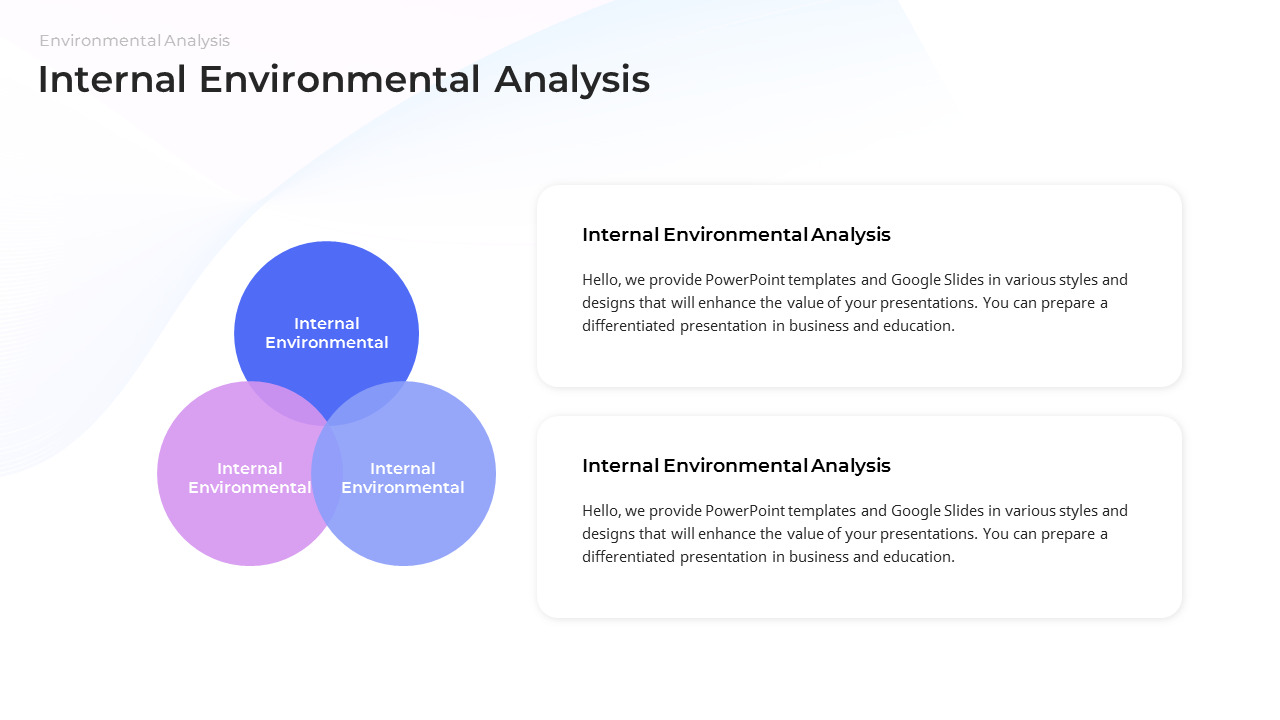 Environmental Analysis

Internal Environmental Analysis

Internal Environmental

Internal Environmental

Internal Environmental

Internal Environmental Analysis

Hello, we provide PowerPoint templates and Google Slides in various styles and designs that will enhance the value of your presentations. You can prepare a differentiated presentation in business and education.

Internal Environmental Analysis

Hello, we provide PowerPoint templates and Google Slides in various styles and designs that will enhance the value of your presentations. You can prepare a differentiated presentation in business and education.